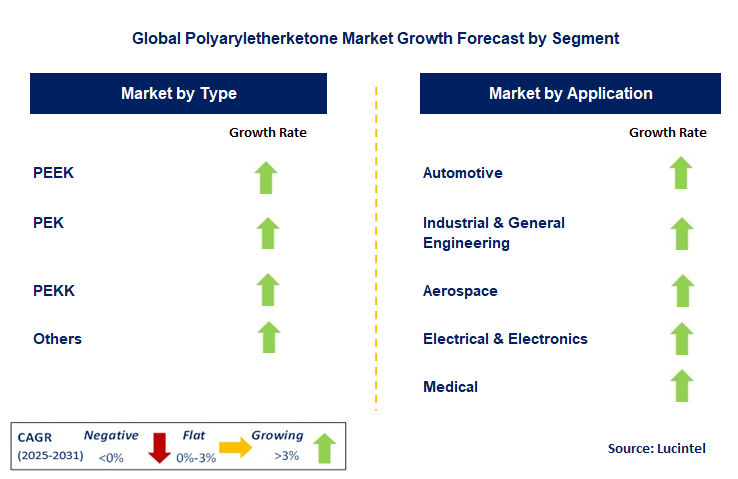 Global Polyaryletherketone Market Growth Forecast by Segment

Market by Type

Growth Rate

PEEK

PEK

PEKK

Others

Market by Application

Growth Rate

Automotive

Industrial & General Engineering

Aerospace

Electrical & Electronics

Medical

CAGR (2025-2031) Negative <0% Flat 0%-3% Growing >3%

Source: Lucintel